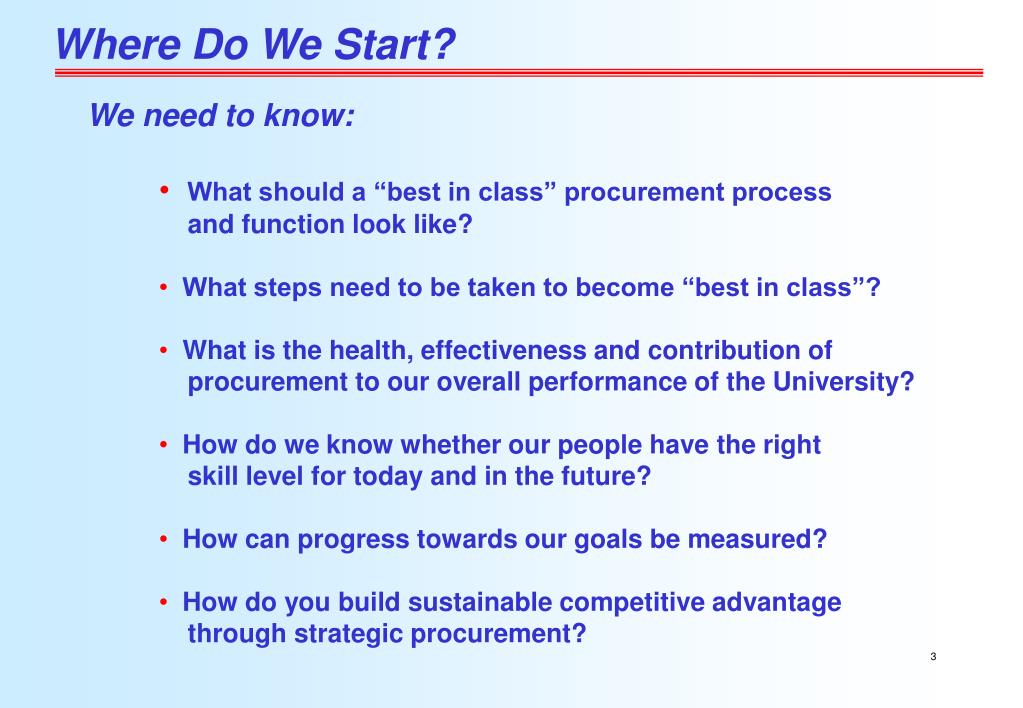 Where Do We Start?

We need to know:

• What should a “best in class” procurement process and function look like?

• What steps need to be taken to become “best in class”?

• What is the health, effectiveness and contribution of procurement to our overall performance of the University?

• How do we know whether our people have the right skill level for today and in the future?

• How can progress towards our goals be measured?

• How do you build sustainable competitive advantage through strategic procurement?

3